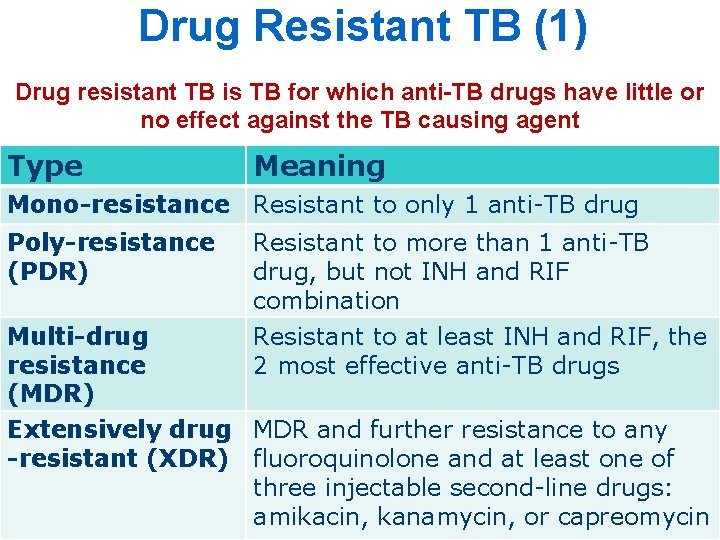 Drug Resistant TB (1)

Drug resistant TB is TB for which anti-TB drugs have little or no effect against the TB causing agent

| Type | Meaning |
|---|---|
| Mono-resistance | Resistant to only 1 anti-TB drug |
| Poly-resistance (PDR) | Resistant to more than 1 anti-TB drug, but not INH and RIF combination |
| Multi-drug resistance (MDR) | Resistant to at least INH and RIF, the 2 most effective anti-TB drugs |
| Extensively drug -resistant (XDR) | MDR and further resistance to any fluoroquinolone and at least one of three injectable second-line drugs: amikacin, kanamycin, or capreomycin |